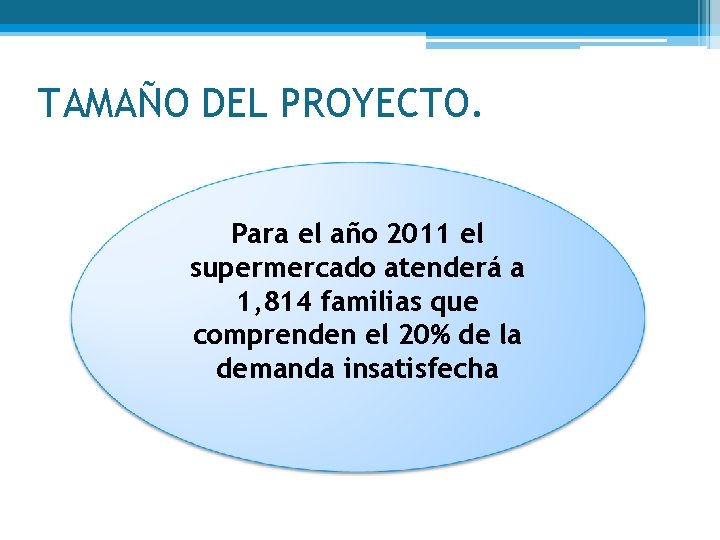 TAMAÑO DEL PROYECTO.

Para el año 2011 el supermercado atenderá a 1,814 familias que comprenden el 20% de la demanda insatisfecha